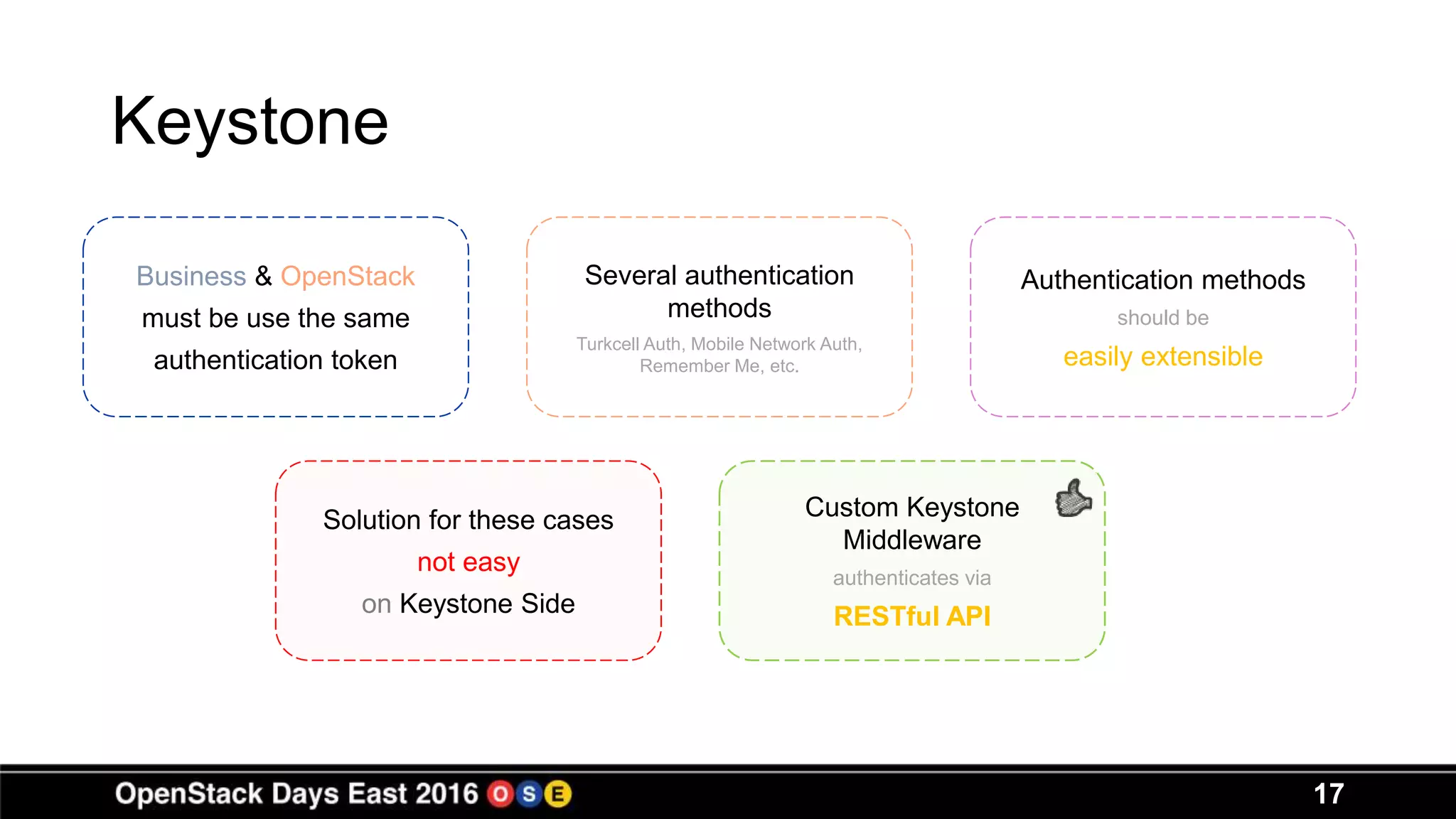 Keystone

Business & OpenStack must be use the same authentication token

Several authentication methods
Turkcell Auth, Mobile Network Auth, Remember Me, etc.

Authentication methods
should be
easily extensible

Solution for these cases
not easy
on Keystone Side

Custom Keystone Middleware
authenticates via
RESTful API

OpenStack Days East 2016 O S E

17